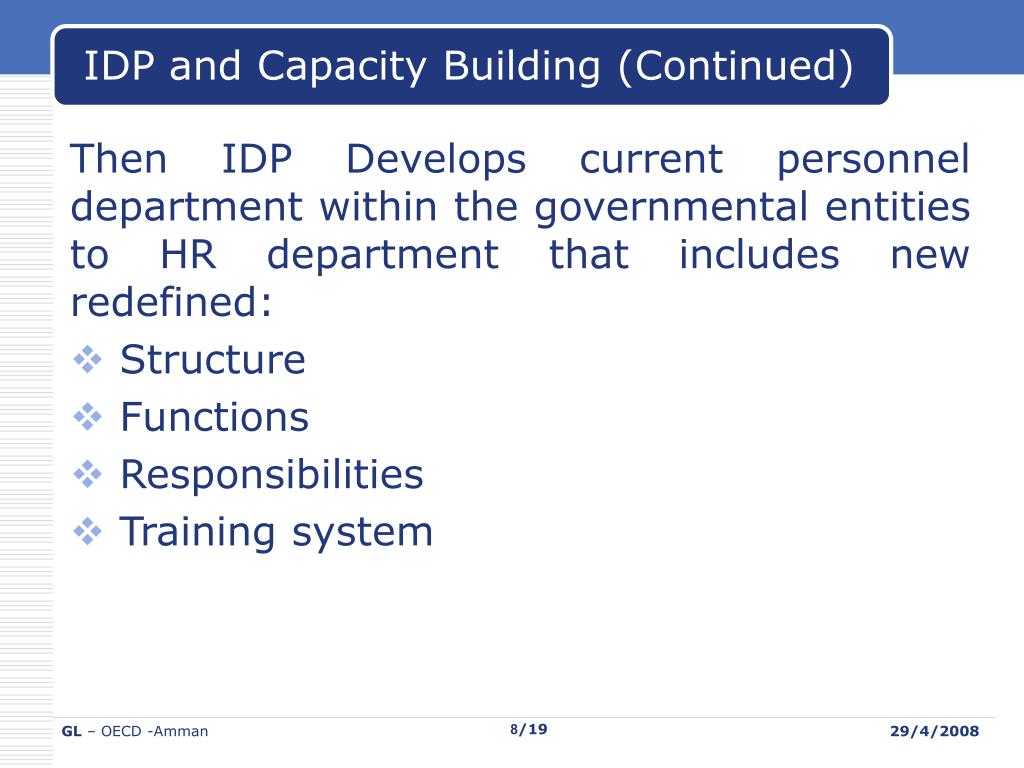 IDP and Capacity Building (Continued)

Then IDP Develops current personnel department within the governmental entities to HR department that includes new redefined:

❖ Structure
❖ Functions
❖ Responsibilities
❖ Training system

GL – OECD -Amman

8/19

29/4/2008